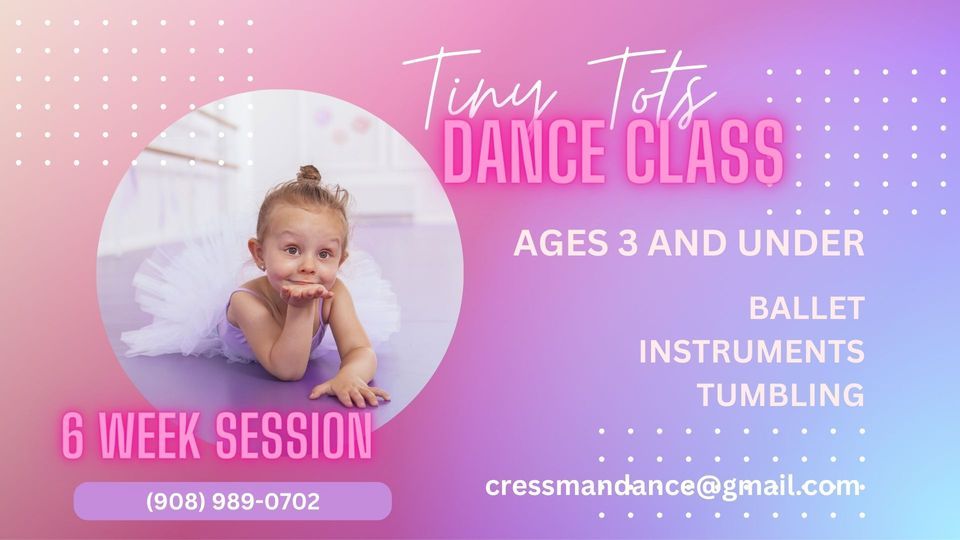 Tiny Tots
DANCE CLASS

AGES 3 AND UNDER

BALLET
INSTRUMENTS
TUMBLING

6 WEEK SESSION

(908) 989-0702

cressmandance@gmail.com